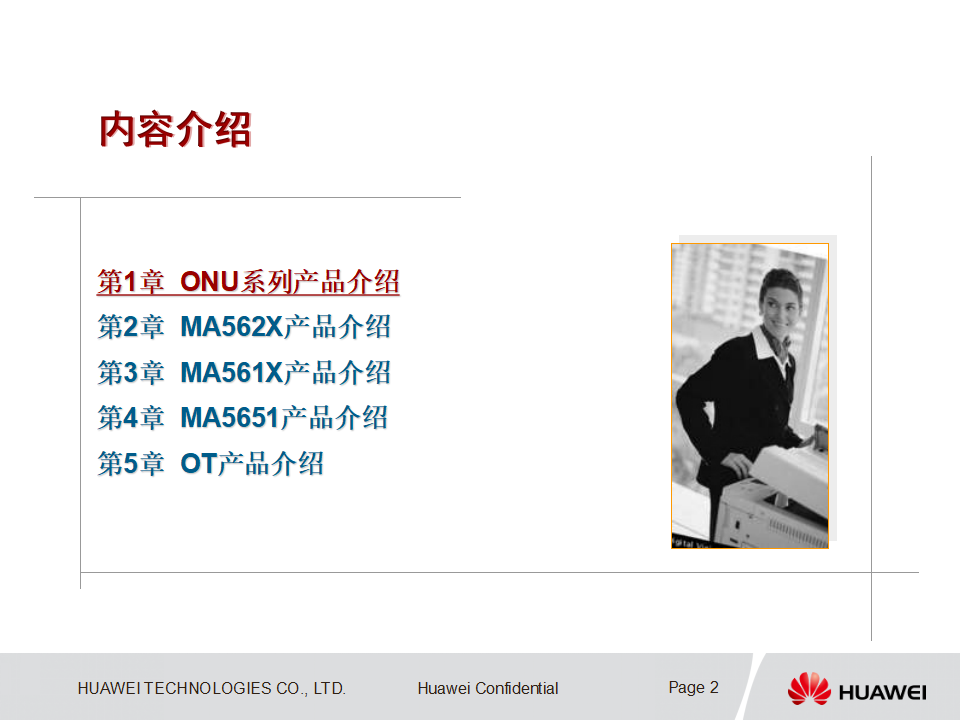 内容介绍

第1章 ONU系列产品介绍
第2章 MA562X产品介绍
第3章 MA561X产品介绍
第4章 MA5651产品介绍
第5章 OT产品介绍

HUAWEI TECHNOLOGIES CO., LTD.
Huawei Confidential
Page 2
HUAWEI